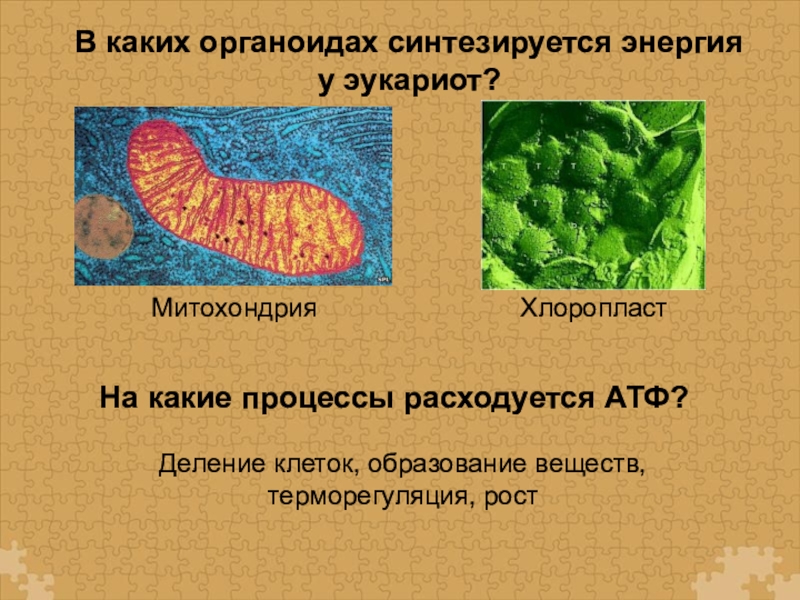 В каких органоидах синтезируется энергия у эукариот?

Митохондрия

Хлоропласт

На какие процессы расходуется АТФ?

Деление клеток, образование веществ, терморегуляция, рост